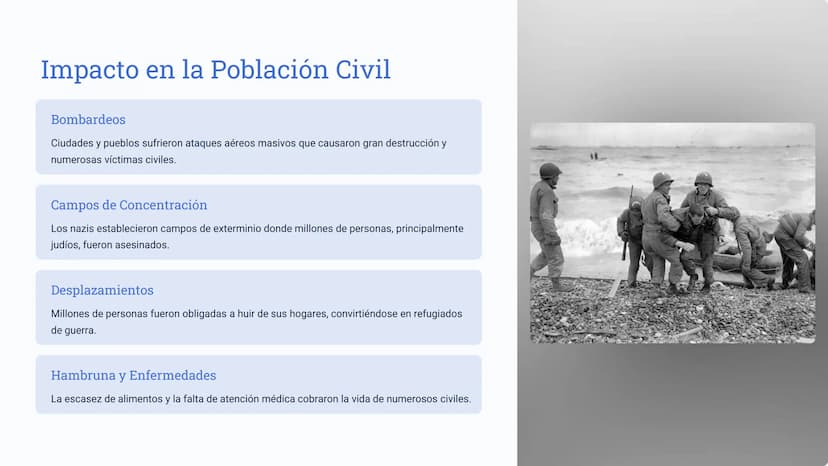 Impacto en la Población Civil

Bombardeos

Ciudades y pueblos sufrieron ataques aéreos masivos que causaron gran destrucción y numerosas víctimas civiles.

Campos de Concentración

Los nazis establecieron campos de exterminio donde millones de personas, principalmente judíos, fueron asesinados.

Desplazamientos

Millones de personas fueron obligadas a huir de sus hogares, convirtiéndose en refugiados de guerra.

Hambruna y Enfermedades

La escasez de alimentos y la falta de atención médica cobraron la vida de numerosos civiles.